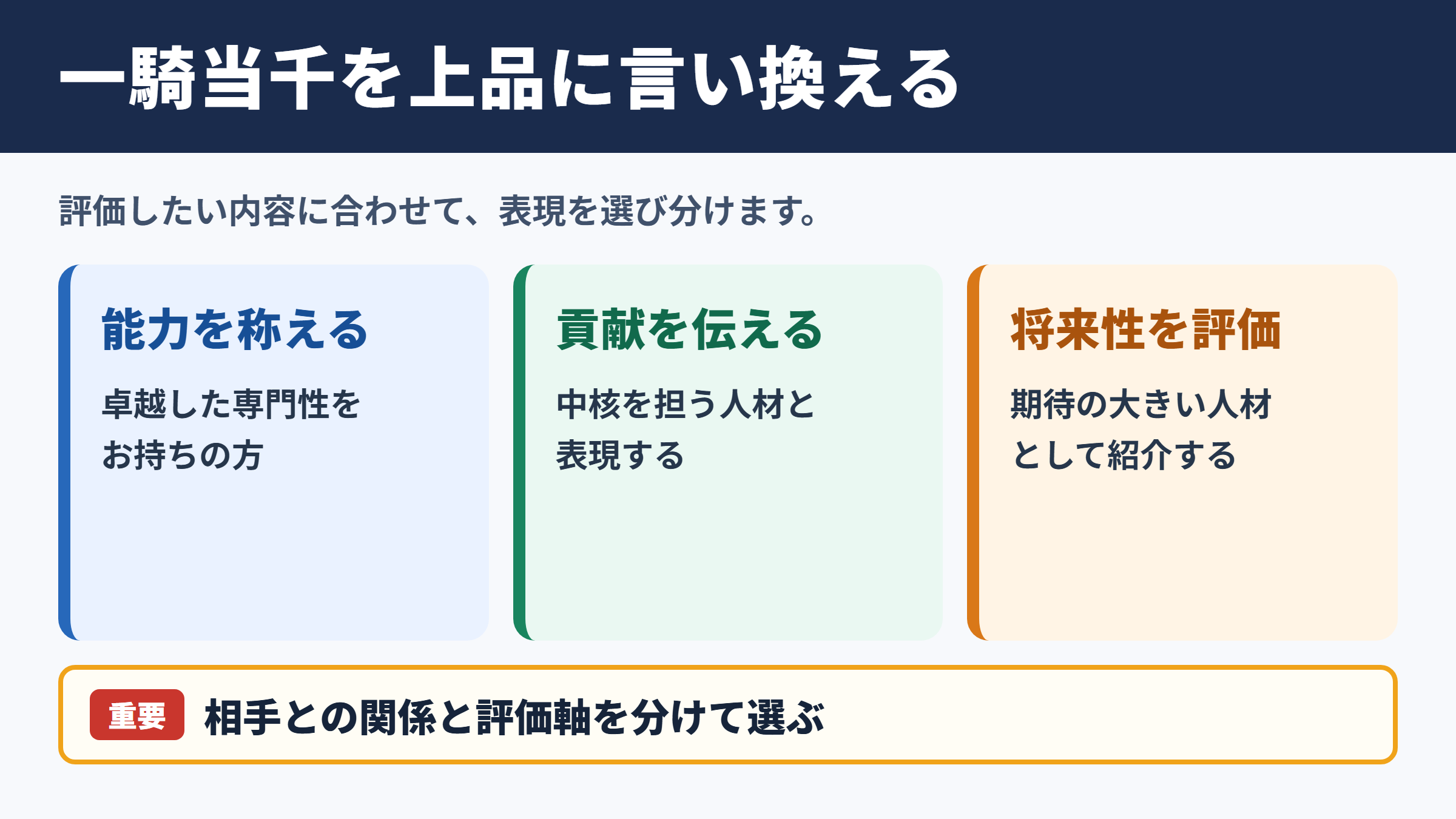 一騎当千を上品に言い換える

評価したい内容に合わせて、表現を選び分けます。

能力を称える

卓越した専門性をお持ちの方

貢献を伝える

中核を担う人材と表現する

将来性を評価

期待の大きい人材として紹介する

重要 相手との関係と評価軸を分けて選ぶ